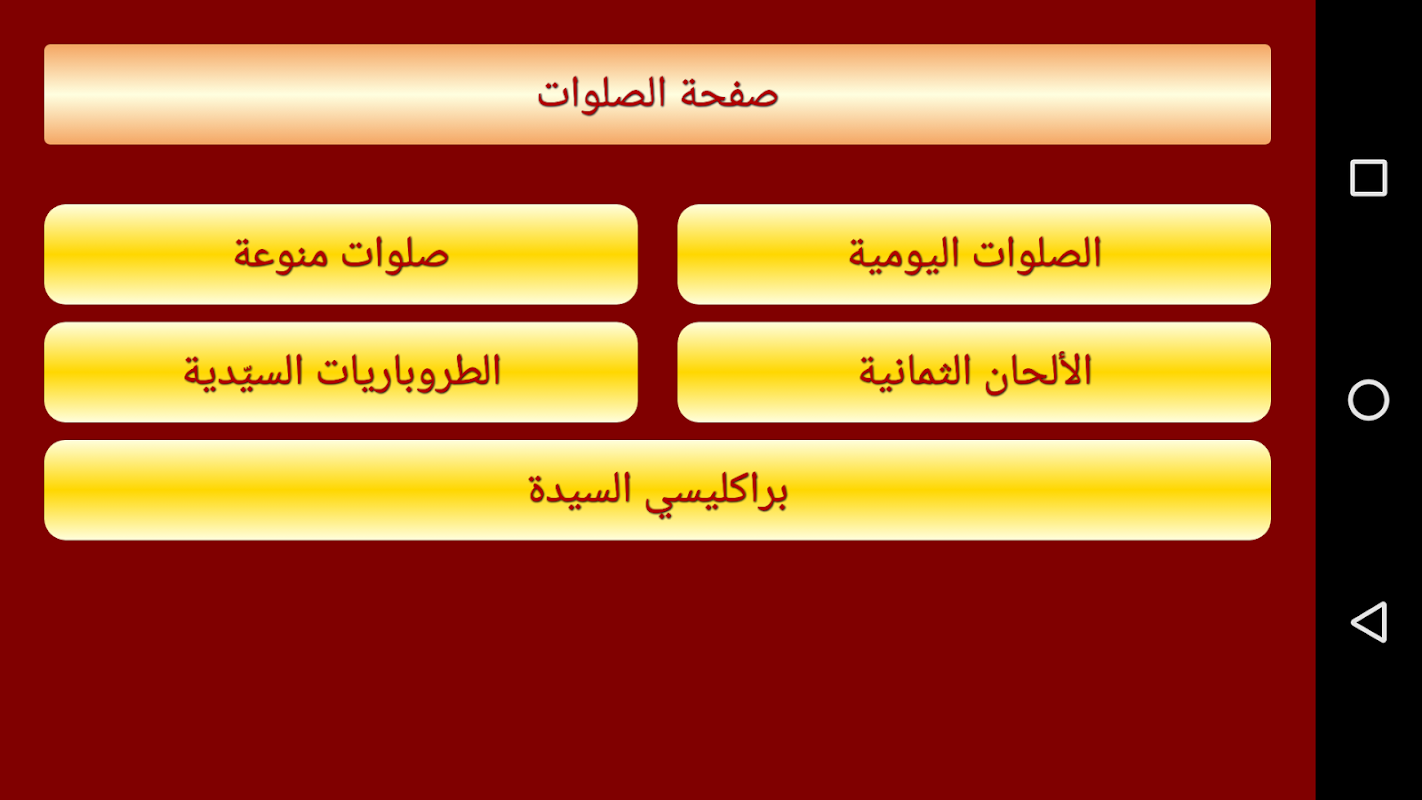 صفحة الصلوات

الصلوات اليومية

صلوات منوعة

الألحان الثمانية

الطروباريات السيّدية

براكليسي السيدة